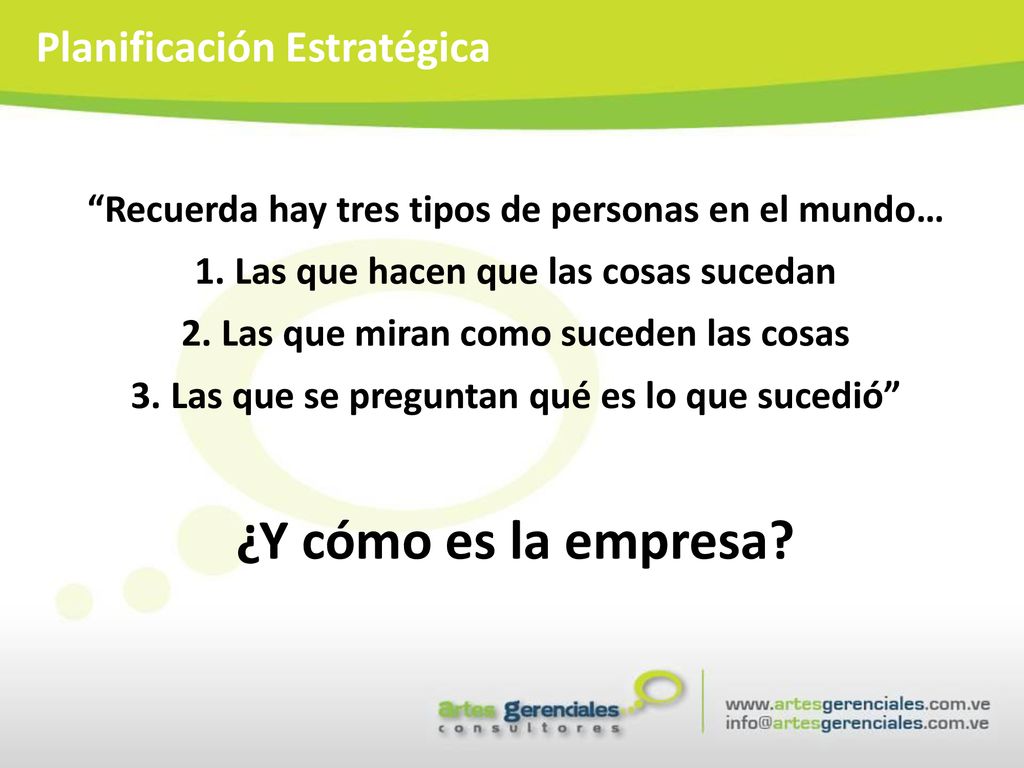 Planificación Estratégica

“Recuerda hay tres tipos de personas en el mundo…

1. Las que hacen que las cosas sucedan

2. Las que miran como suceden las cosas

3. Las que se preguntan qué es lo que sucedió”

¿Y cómo es la empresa?

artes gerenciales
consultores

www.artesgerenciales.com.ve
info@artesgerenciales.com.ve